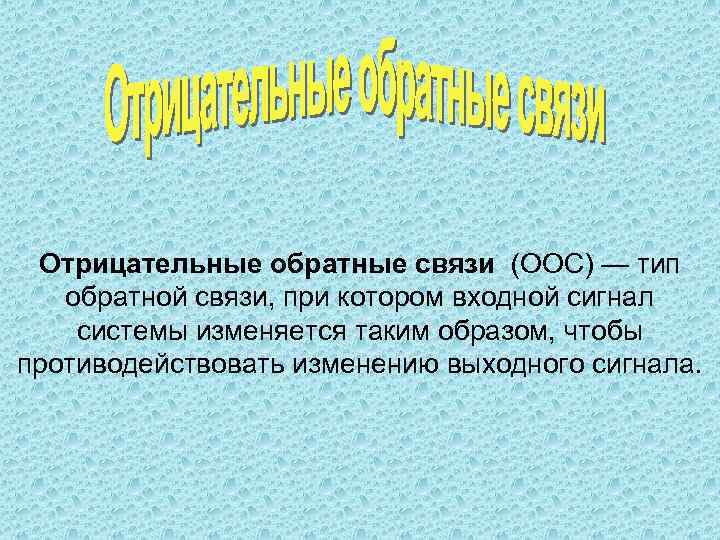 Отрицательные обратные связи

Отрицательные обратные связи (ООС) — тип обратной связи, при котором входной сигнал системы изменяется таким образом, чтобы противодействовать изменению выходного сигнала.